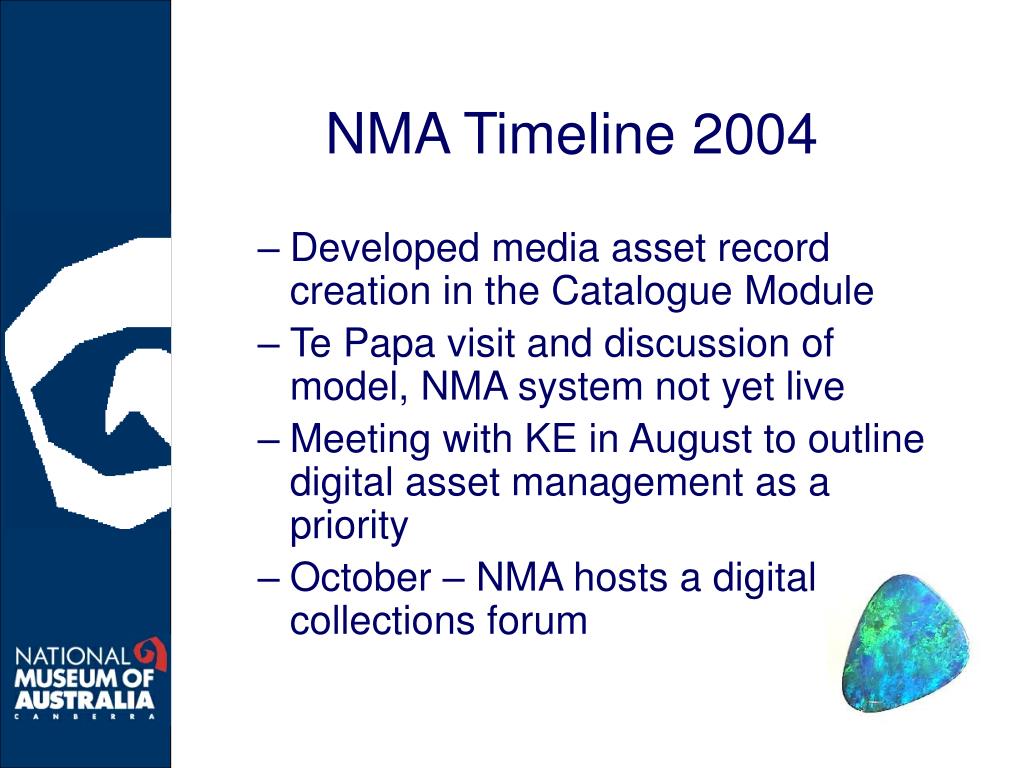 NMA Timeline 2004

– Developed media asset record creation in the Catalogue Module

– Te Papa visit and discussion of model, NMA system not yet live

– Meeting with KE in August to outline digital asset management as a priority

– October – NMA hosts a digital collections forum

NATIONAL MUSEUM OF AUSTRALIA CANBERRA